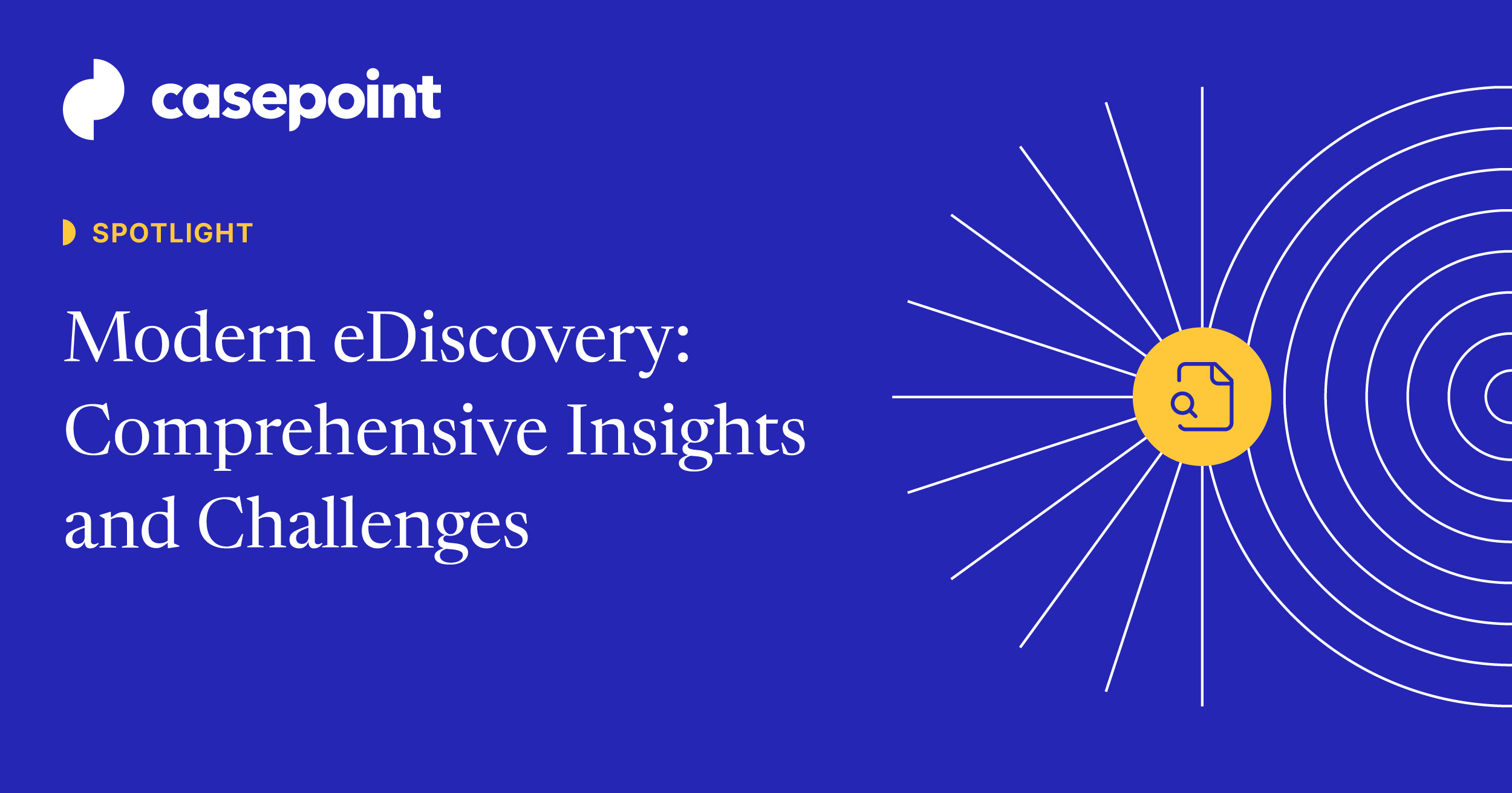 casepoint

SPOTLIGHT

Modern eDiscovery: Comprehensive Insights and Challenges